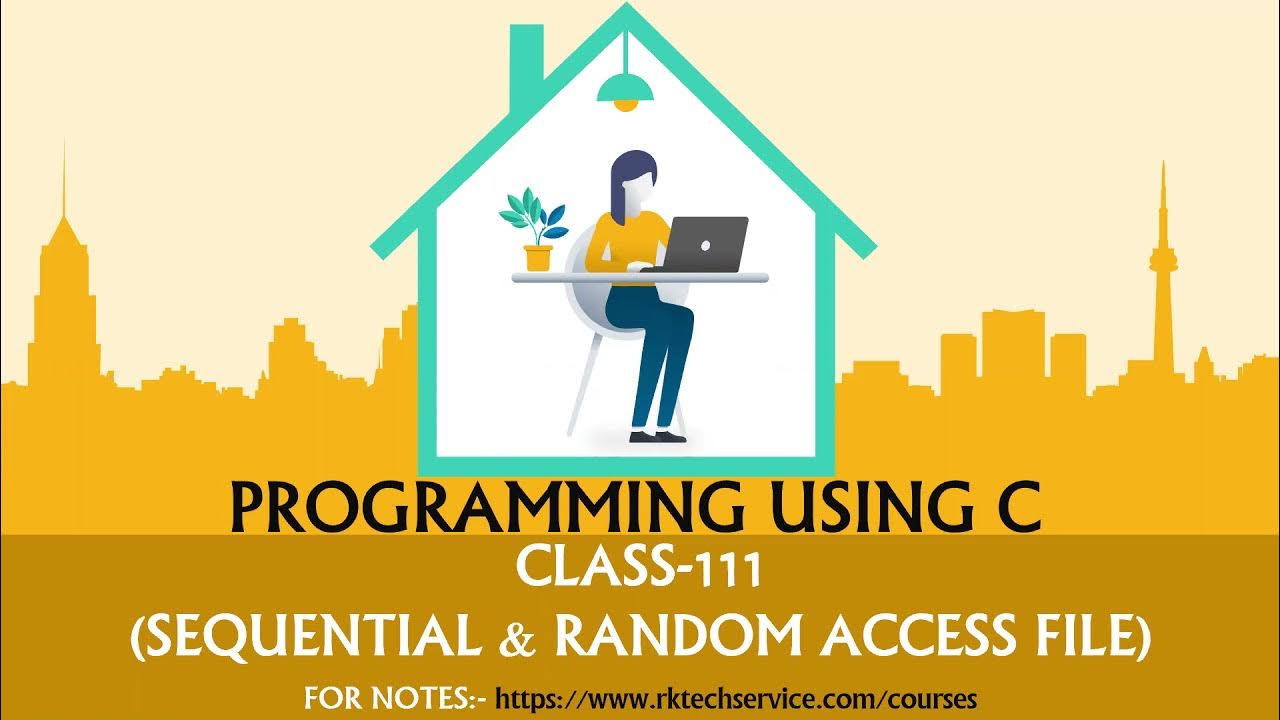 PROGRAMMING USING C
CLASS-111
(SEQUENTIAL & RANDOM ACCESS FILE)
FOR NOTES:- https://www.rktechservice.com/courses